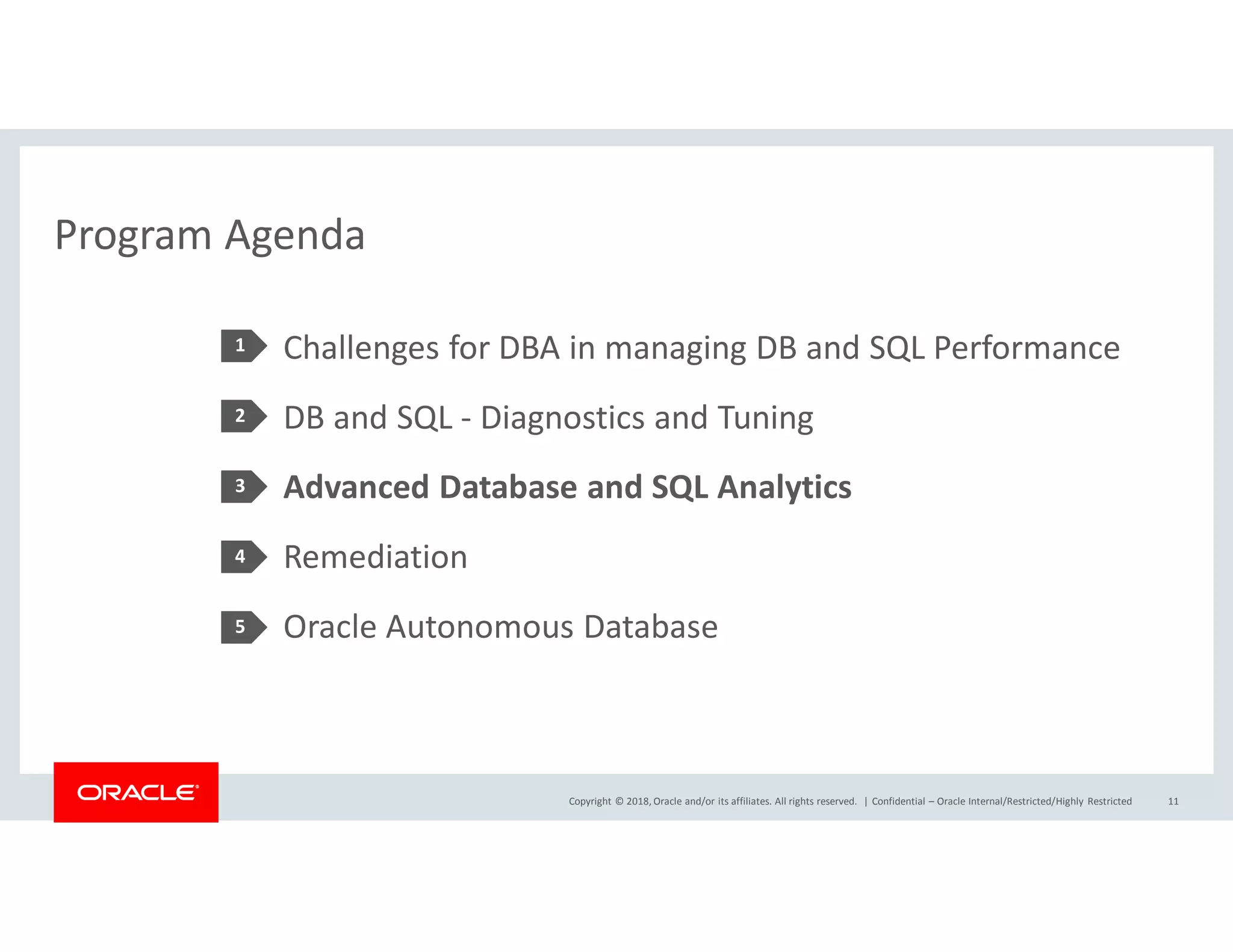 Program Agenda

1 Challenges for DBA in managing DB and SQL Performance

2 DB and SQL - Diagnostics and Tuning

3 Advanced Database and SQL Analytics

4 Remediation

5 Oracle Autonomous Database

ORACLE

Copyright © 2018, Oracle and/or its affiliates. All rights reserved. | Confidential – Oracle Internal/Restricted/Highly Restricted 11